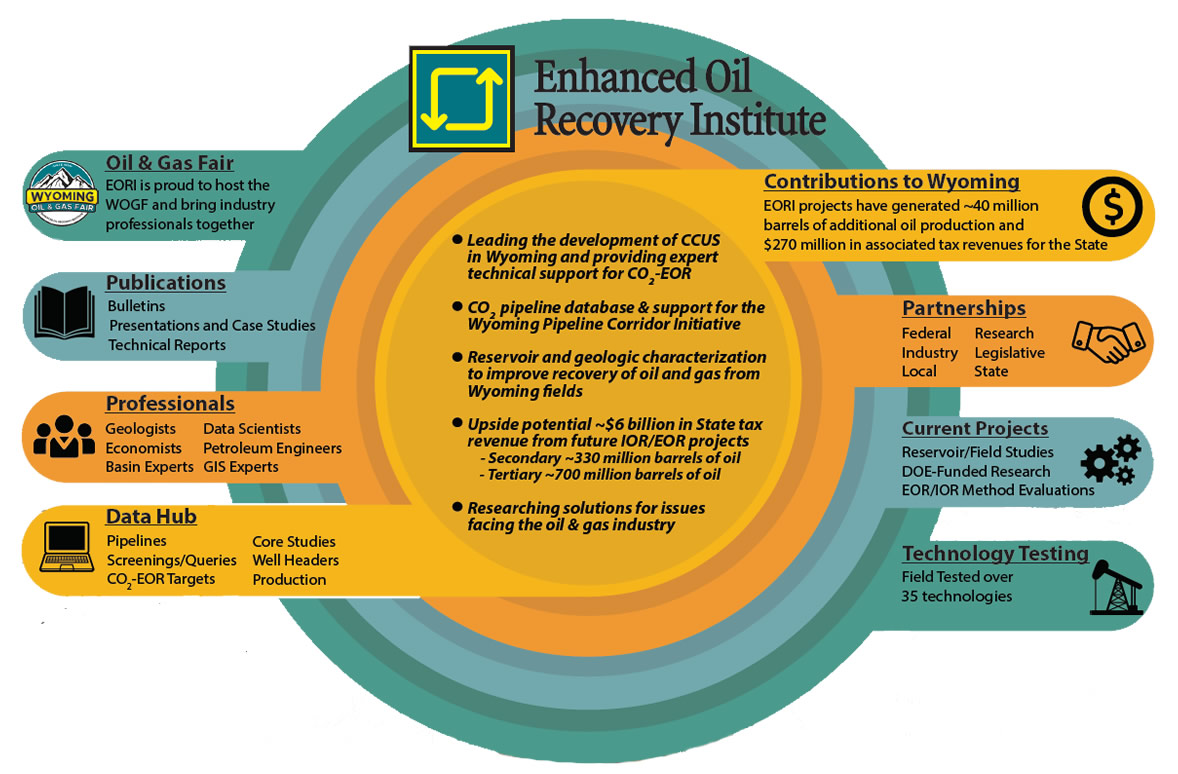 Enhanced Oil Recovery Institute

WYOMING OIL & GAS FAIR

Oil & Gas Fair
EORI is proud to host the WOGF and bring industry professionals together

Publications
Bulletins
Presentations and Case Studies
Technical Reports

Professionals
Geologists
Economists
Basin Experts
Data Scientists
Petroleum Engineers
GIS Experts

Data Hub
Pipelines
Screenings/Queries
$CO_2$-EOR Targets
Core Studies
Well Headers
Production

● Leading the development of CCUS in Wyoming and providing expert technical support for $CO_2$-EOR

● $CO_2$ pipeline database & support for the Wyoming Pipeline Corridor Initiative

● Reservoir and geologic characterization to improve recovery of oil and gas from Wyoming fields

● Upside potential ~$6 billion in State tax revenue from future IOR/EOR projects
- Secondary ~330 million barrels of oil
- Tertiary ~700 million barrels of oil

● Researching solutions for issues facing the oil & gas industry

Contributions to Wyoming
EORI projects have generated ~40 million barrels of additional oil production and $270 million in associated tax revenues for the State

Partnerships
Federal
Industry
Local
Research
Legislative
State

Current Projects
Reservoir/Field Studies
DOE-Funded Research
EOR/IOR Method Evaluations

Technology Testing
Field Tested over 35 technologies